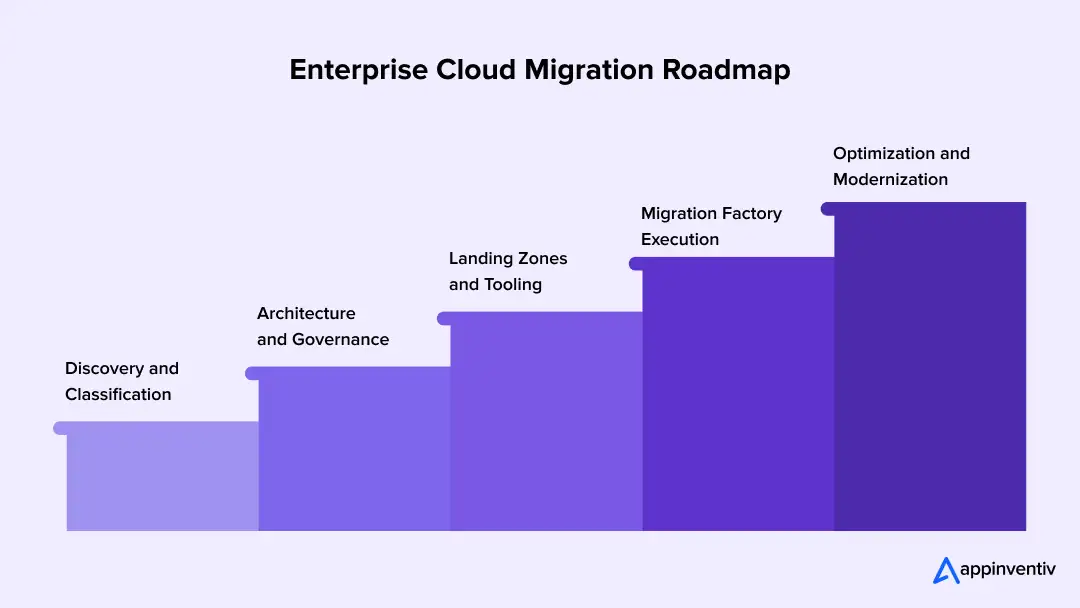 Enterprise Cloud Migration Roadmap

Discovery and Classification

Architecture and Governance

Landing Zones and Tooling

Migration Factory Execution

Optimization and Modernization

appinventiv